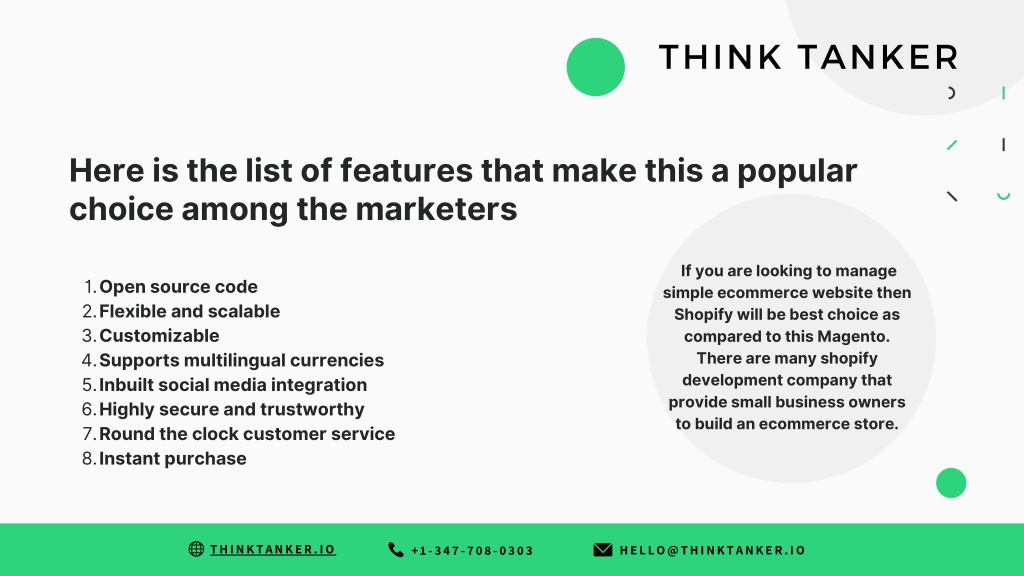 THINK TANKER

Here is the list of features that make this a popular choice among the marketers

1. Open source code
2. Flexible and scalable
3. Customizable
4. Supports multilingual currencies
5. Inbuilt social media integration
6. Highly secure and trustworthy
7. Round the clock customer service
8. Instant purchase

If you are looking to manage simple ecommerce website then Shopify will be best choice as compared to this Magento. There are many shopify development company that provide small business owners to build an ecommerce store.

THINKTANKER.IO +1-347-708-0303 HELLO@THINKTANKER.IO